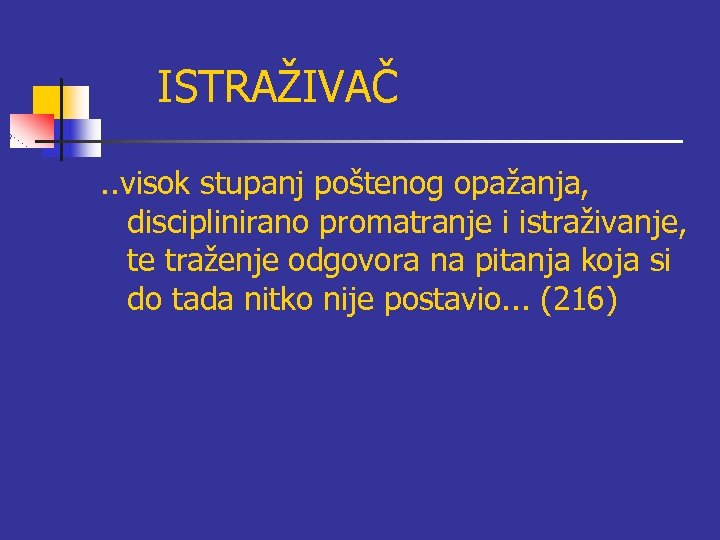 ISTRAŽIVAČ

..visok stupanj poštenog opažanja, disciplinirano promatranje i istraživanje, te traženje odgovora na pitanja koja si do tada nitko nije postavio... (216)